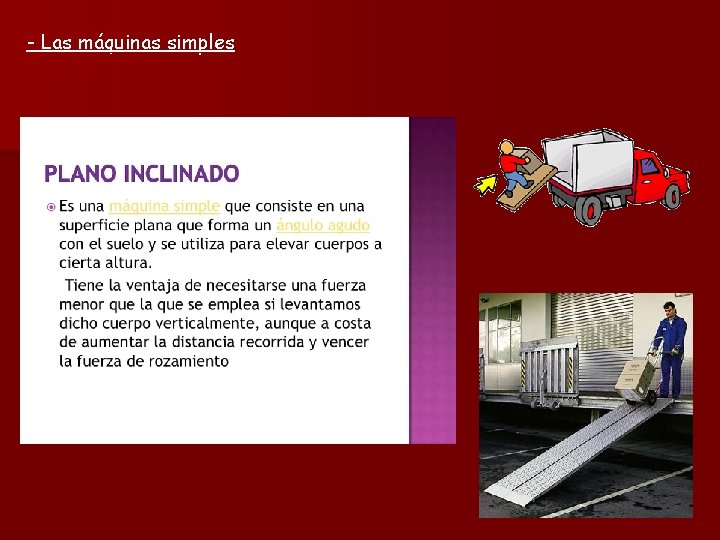 - Las máquinas simples

PLANO INCLINADO

Es una máquina simple que consiste en una superficie plana que forma un ángulo agudo con el suelo y se utiliza para elevar cuerpos a cierta altura.

Tiene la ventaja de necesitarse una fuerza menor que la que se emplea si levantamos dicho cuerpo verticalmente, aunque a costa de aumentar la distancia recorrida y vencer la fuerza de rozamiento